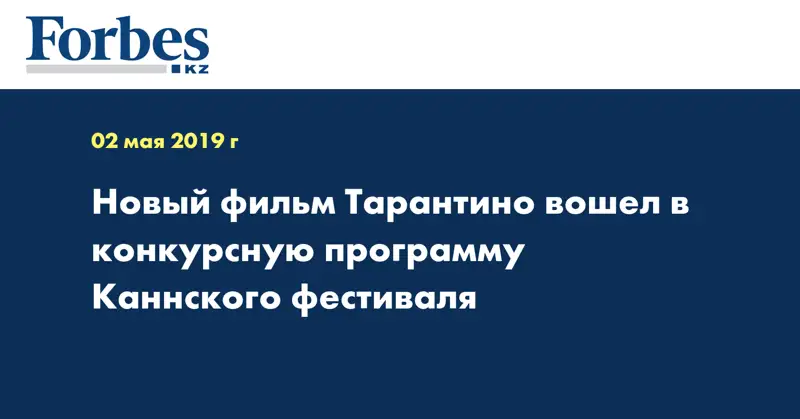 Forbes
KZ

02 мая 2019 г

Новый фильм Тарантино вошел в конкурсную программу Каннского фестиваля